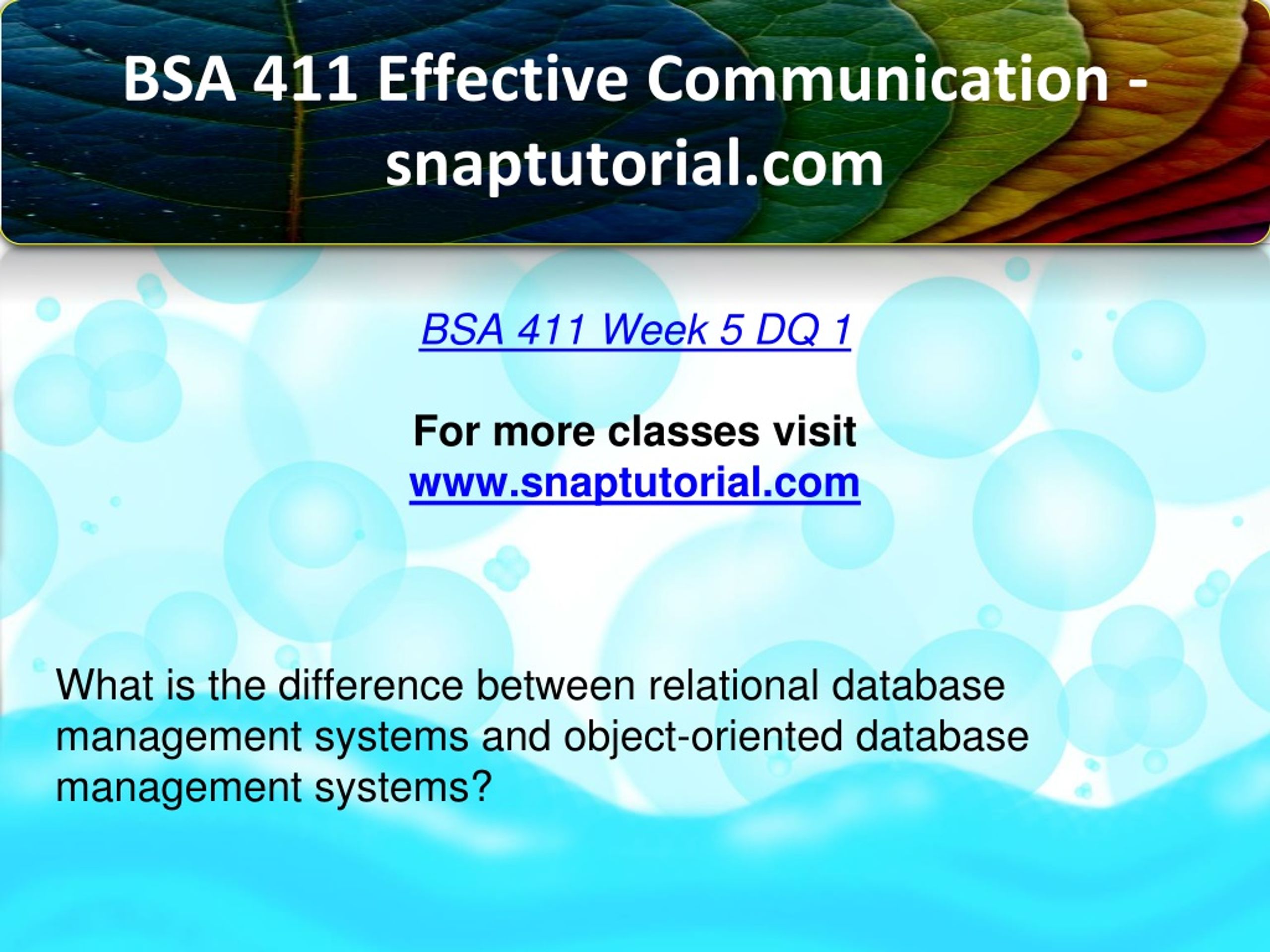 BSA 411 Effective Communication - snaptutorial.com

BSA 411 Week 5 DQ 1

For more classes visit
www.snaptutorial.com

What is the difference between relational database management systems and object-oriented database management systems?